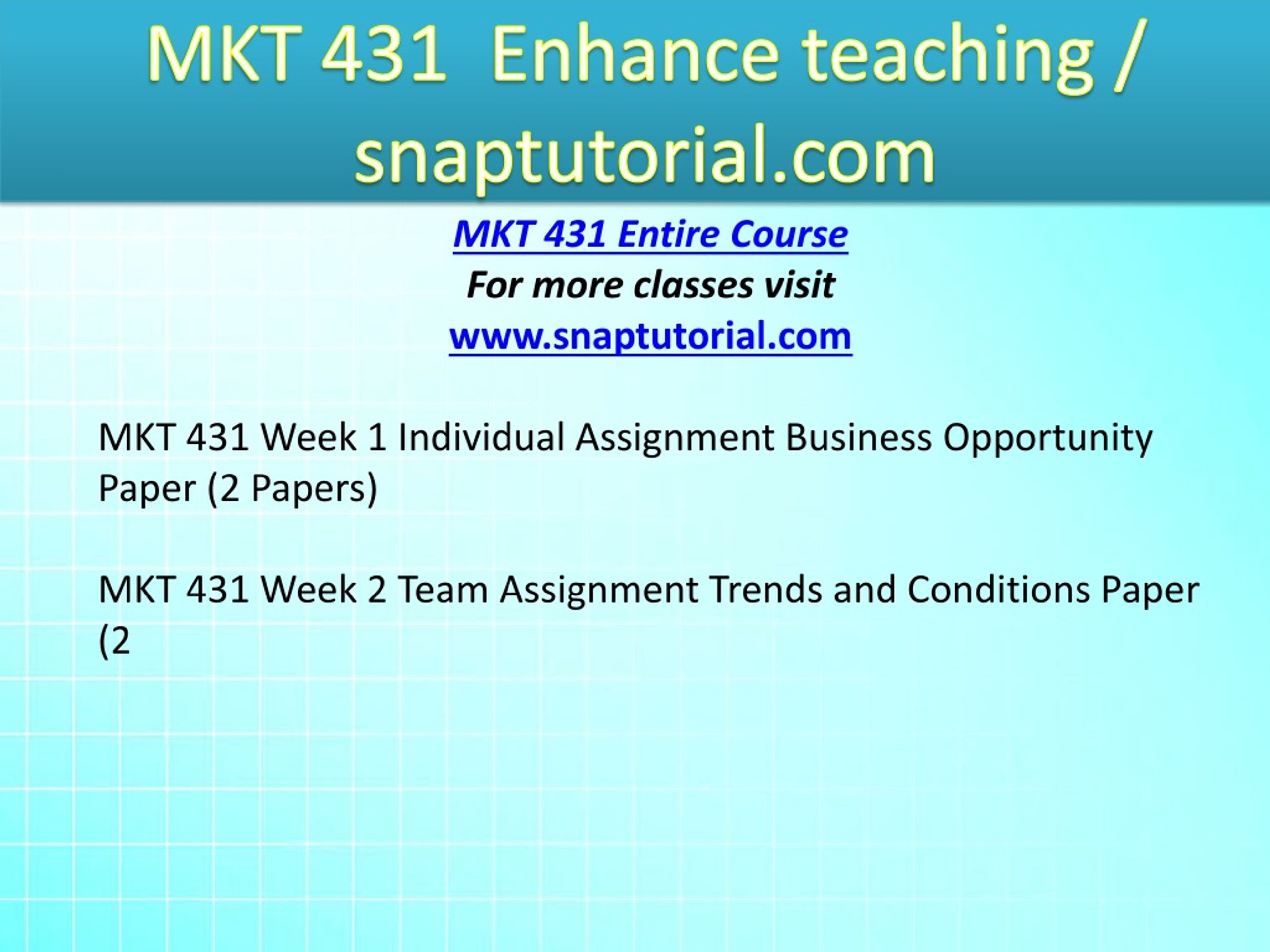 MKT 431 Enhance teaching / snaptutorial.com

MKT 431 Entire Course
For more classes visit
www.snaptutorial.com

MKT 431 Week 1 Individual Assignment Business Opportunity Paper (2 Papers)

MKT 431 Week 2 Team Assignment Trends and Conditions Paper (2